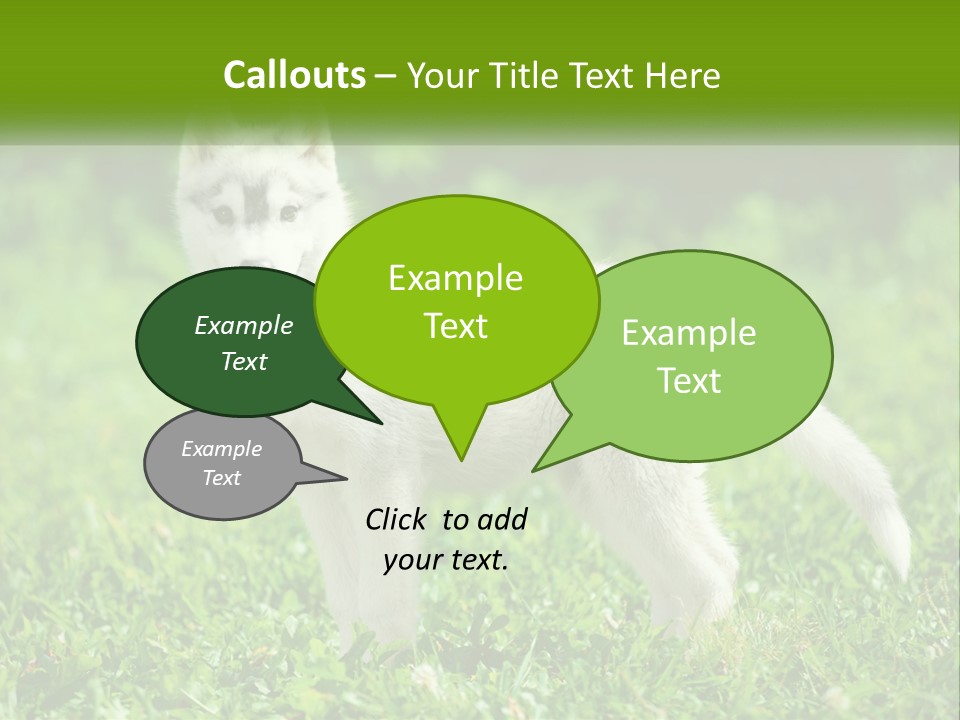 Callouts – Your Title Text Here

Example Text

Example Text

Example Text

Example Text

Click to add your text.